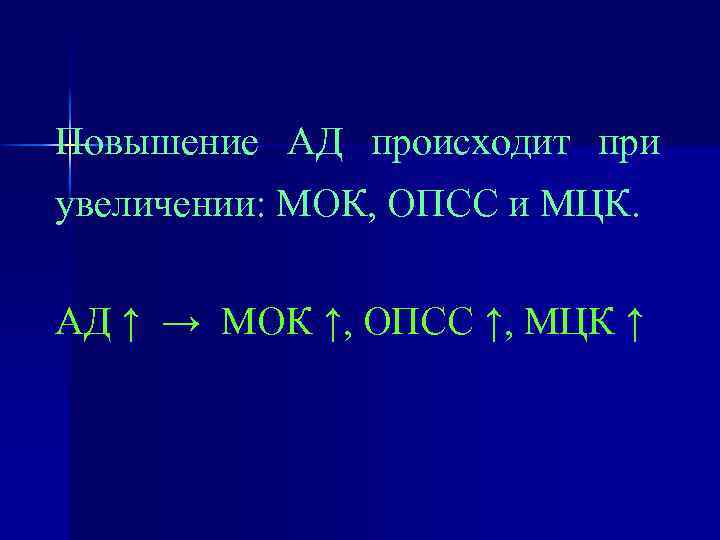 Повышение АД происходит при увеличении: МОК, ОПСС и МЦК.

АД ↑ → МОК ↑, ОПСС ↑, МЦК ↑